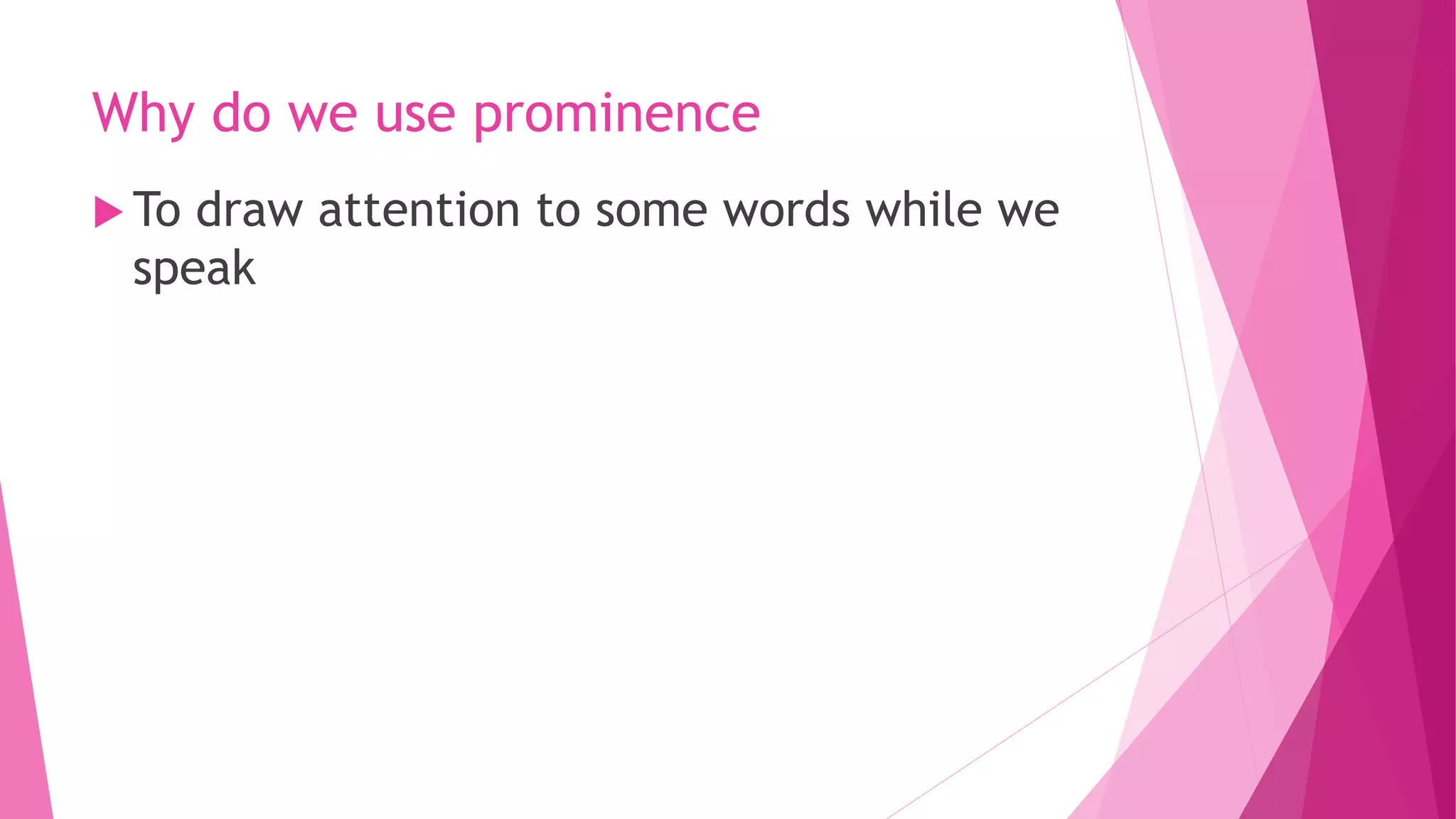 Why do we use prominence

To draw attention to some words while we speak